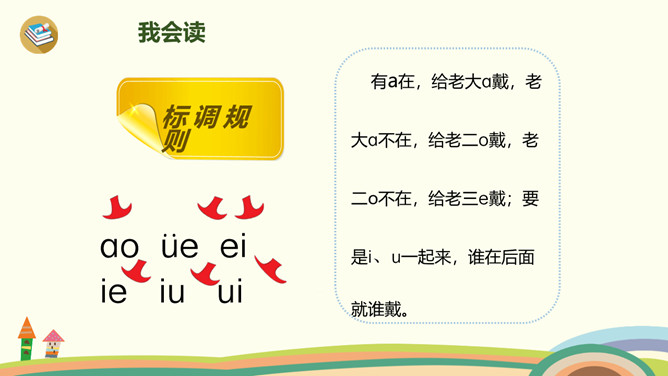 我会读

标调规则

ɑo üe ei
ie iu ui

有a在，给老大ɑ戴，老大ɑ不在，给老二o戴，老二o不在，给老三e戴；要是i、u一起来，谁在后面就谁戴。